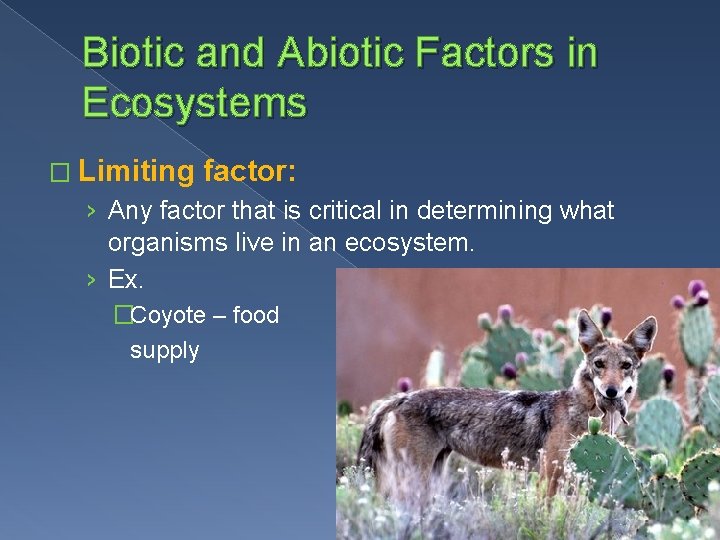 Biotic and Abiotic Factors in Ecosystems

□ Limiting factor:

› Any factor that is critical in determining what organisms live in an ecosystem.

› Ex.

□Coyote – food supply